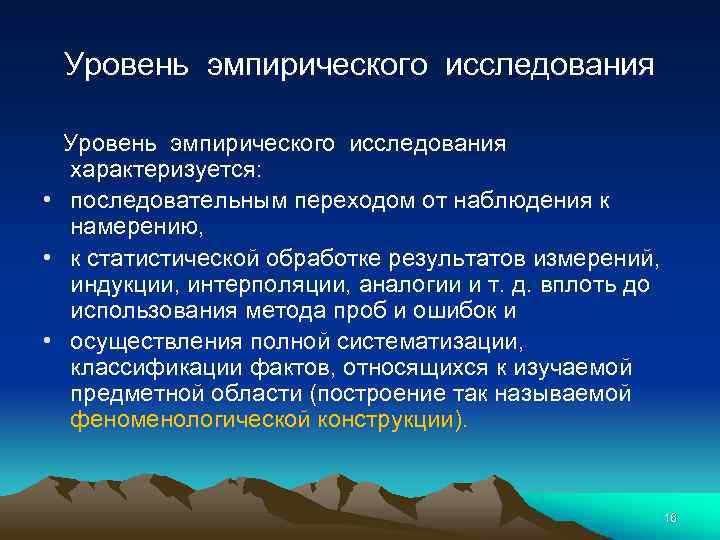 Уровень эмпирического исследования

Уровень эмпирического исследования характеризуется:

• последовательным переходом от наблюдения к намерению,
• к статистической обработке результатов измерений, индукции, интерполяции, аналогии и т. д. вплоть до использования метода проб и ошибок и
• осуществления полной систематизации, классификации фактов, относящихся к изучаемой предметной области (построение так называемой феноменологической конструкции).

16